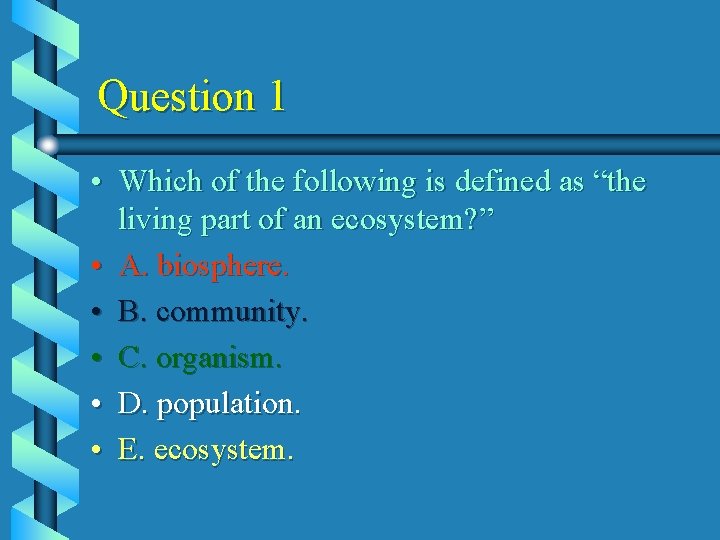 Question 1

• Which of the following is defined as “the living part of an ecosystem?”
• A. biosphere.
• B. community.
• C. organism.
• D. population.
• E. ecosystem.